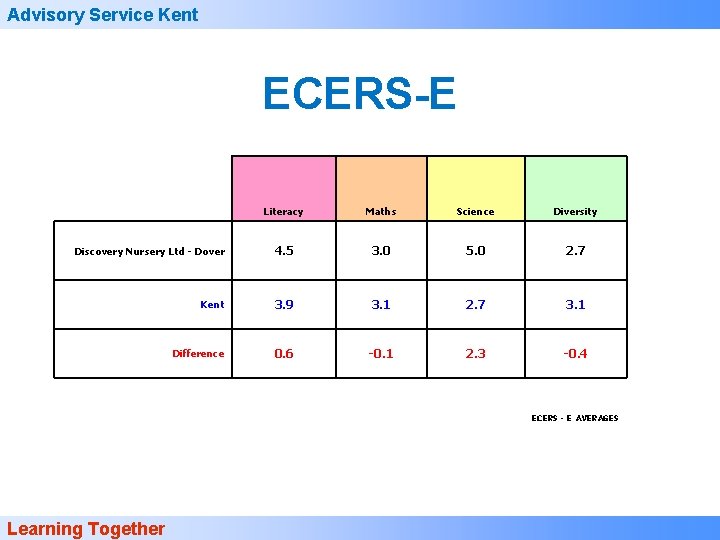 Advisory Service Kent

ECERS-E

| | Literacy | Maths | Science | Diversity |
|---|---|---|---|---|
| Discovery Nursery Ltd - Dover | 4.5 | 3.0 | 5.0 | 2.7 |
| Kent | 3.9 | 3.1 | 2.7 | 3.1 |
| Difference | 0.6 | -0.1 | 2.3 | -0.4 |

ECERS - E AVERAGES

Learning Together